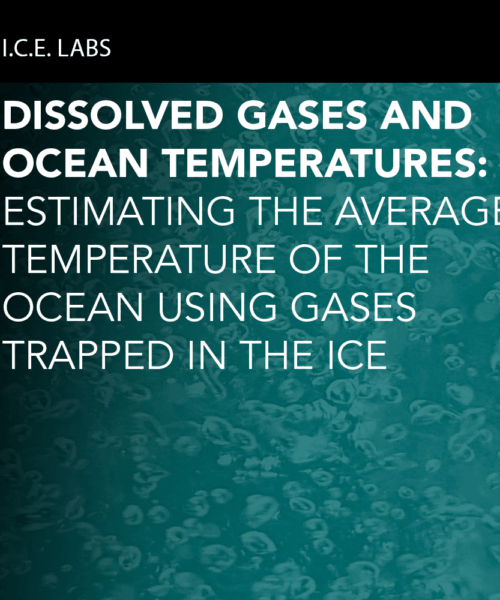 I.C.E. LABS

DISSOLVED GASES AND OCEAN TEMPERATURES: ESTIMATING THE AVERAGE TEMPERATURE OF THE OCEAN USING GASES TRAPPED IN THE ICE